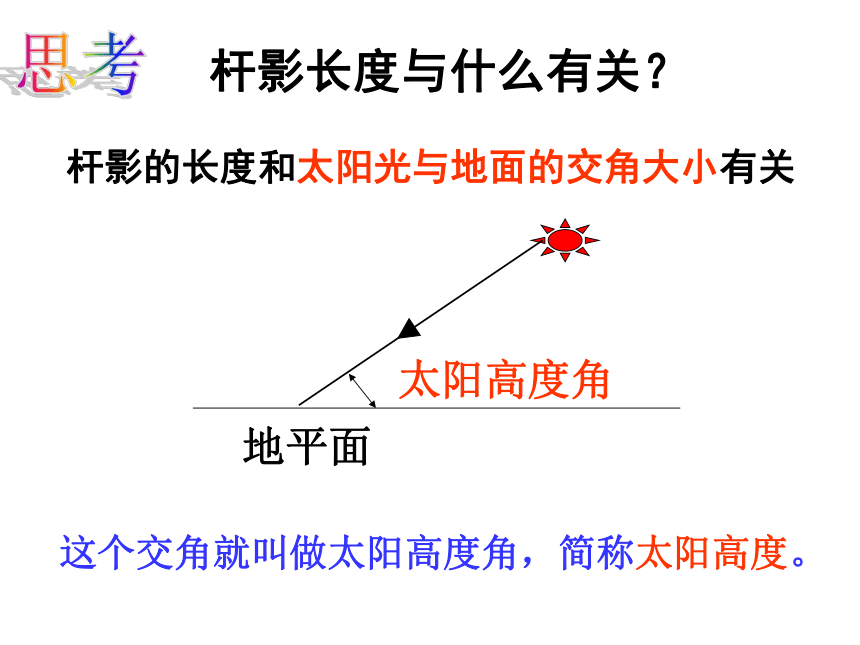 思考 杆影长度与什么有关？

杆影的长度和太阳光与地面的交角大小有关

太阳高度角

地平面

这个交角就叫做太阳高度角，简称太阳高度。